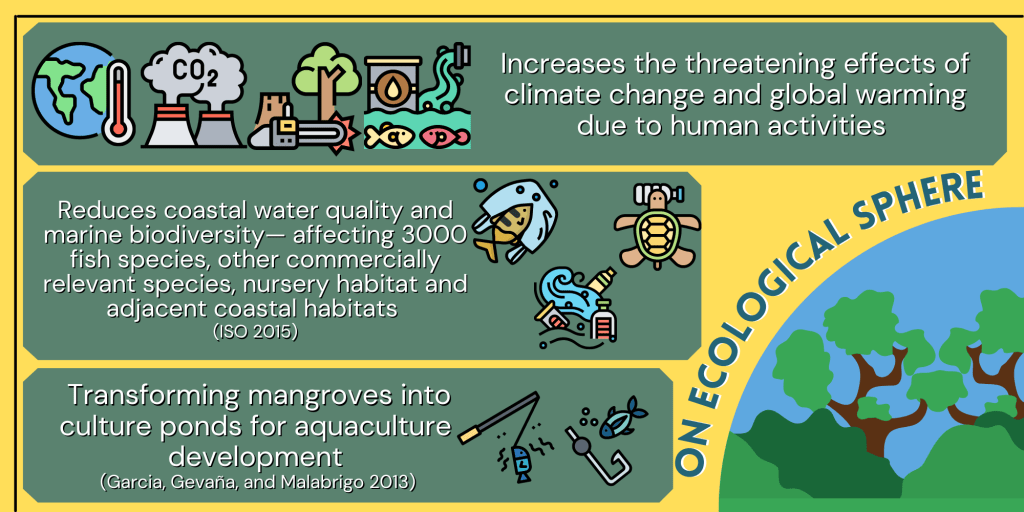 $CO_2$

Increases the threatening effects of climate change and global warming due to human activities

Reduces coastal water quality and marine biodiversity— affecting 3000 fish species, other commercially relevant species, nursery habitat and adjacent coastal habitats
(ISO 2015)

Transforming mangroves into culture ponds for aquaculture development
(Garcia, Gevaña, and Malabrigo 2013)

ON ECOLOGICAL SPHERE